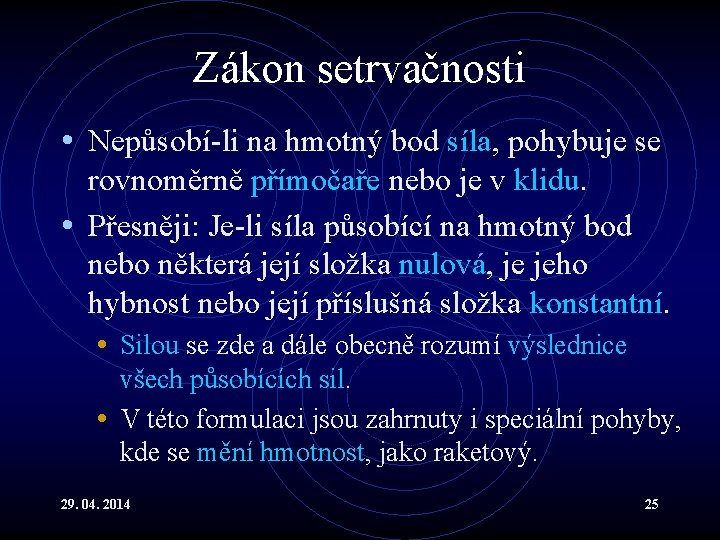 Zákon setrvačnosti

• Nepůsobí-li na hmotný bod síla, pohybuje se rovnoměrně přímočaře nebo je v klidu.

• Přesněji: Je-li síla působící na hmotný bod nebo některá její složka nulová, je jeho hybnost nebo její příslušná složka konstantní.

• Silou se zde a dále obecně rozumí výslednice všech působících sil.

• V této formulaci jsou zahrnuty i speciální pohyby, kde se mění hmotnost, jako raketový.

29. 04. 2014

25